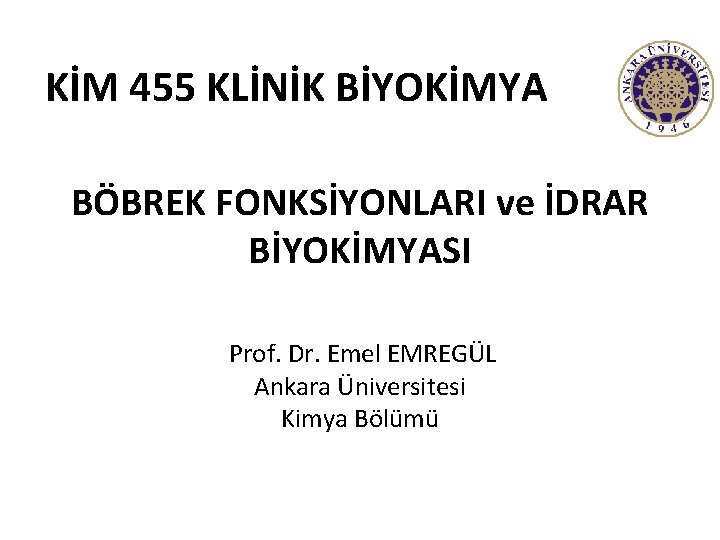 KİM 455 KLİNİK BİYOKİMYA

ANKARA ÜNİVERSİTESİ
1946

BÖBREK FONKSİYONLARI ve İDRAR BİYOKİMYASI

Prof. Dr. Emel EMREGÜL
Ankara Üniversitesi
Kimya Bölümü